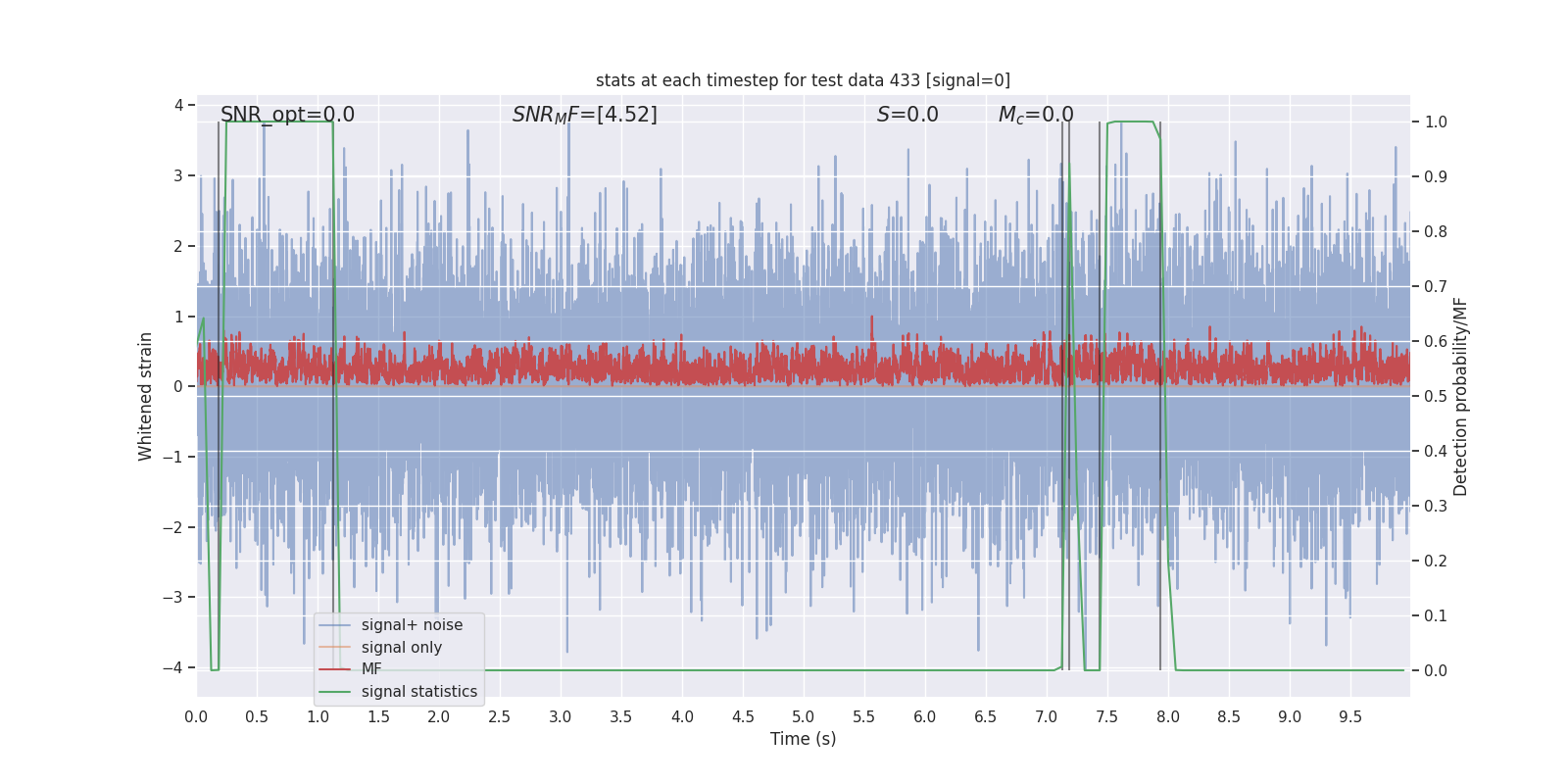 stats at each timestep for test data 433 [signal=0]

SNR_opt=0.0

$SNR_MF$=[4.52]

$S$=0.0

$M_c$=0.0

Whitened strain

4
3
2
1
0
−1
−2
−3
−4

Detection probability/MF

1.0
0.9
0.8
0.7
0.6
0.5
0.4
0.3
0.2
0.1
0.0

signal+ noise
signal only
MF
signal statistics

0.0 0.5 1.0 1.5 2.0 2.5 3.0 3.5 4.0 4.5 5.0 5.5 6.0 6.5 7.0 7.5 8.0 8.5 9.0 9.5

Time (s)